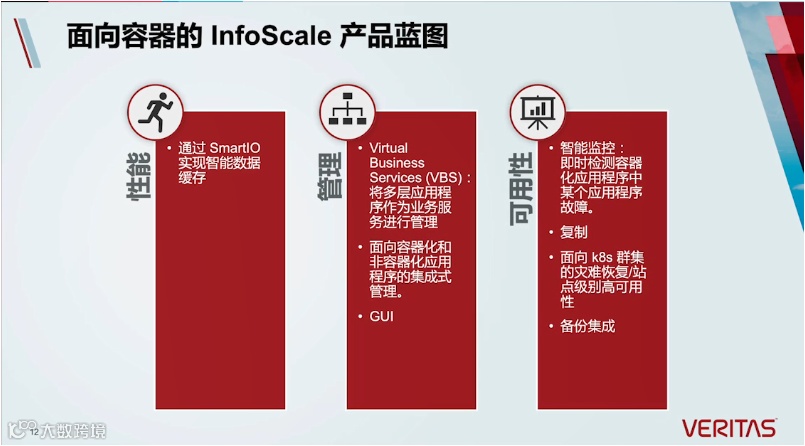 面向容器的 InfoScale 产品蓝图

性能

• 通过 SmartIO 实现智能数据缓存

管理

• Virtual Business Services (VBS)：将多层应用程序作为业务服务进行管理

• 面向容器化和非容器化应用程序的集成式管理。

• GUI

可用性

• 智能监控：即时检测容器化应用程序中某个应用程序故障。

• 复制

• 面向 k8s 群集的灾难恢复/站点级别高可用性

• 备份集成

12

大数跨境

VERITAS